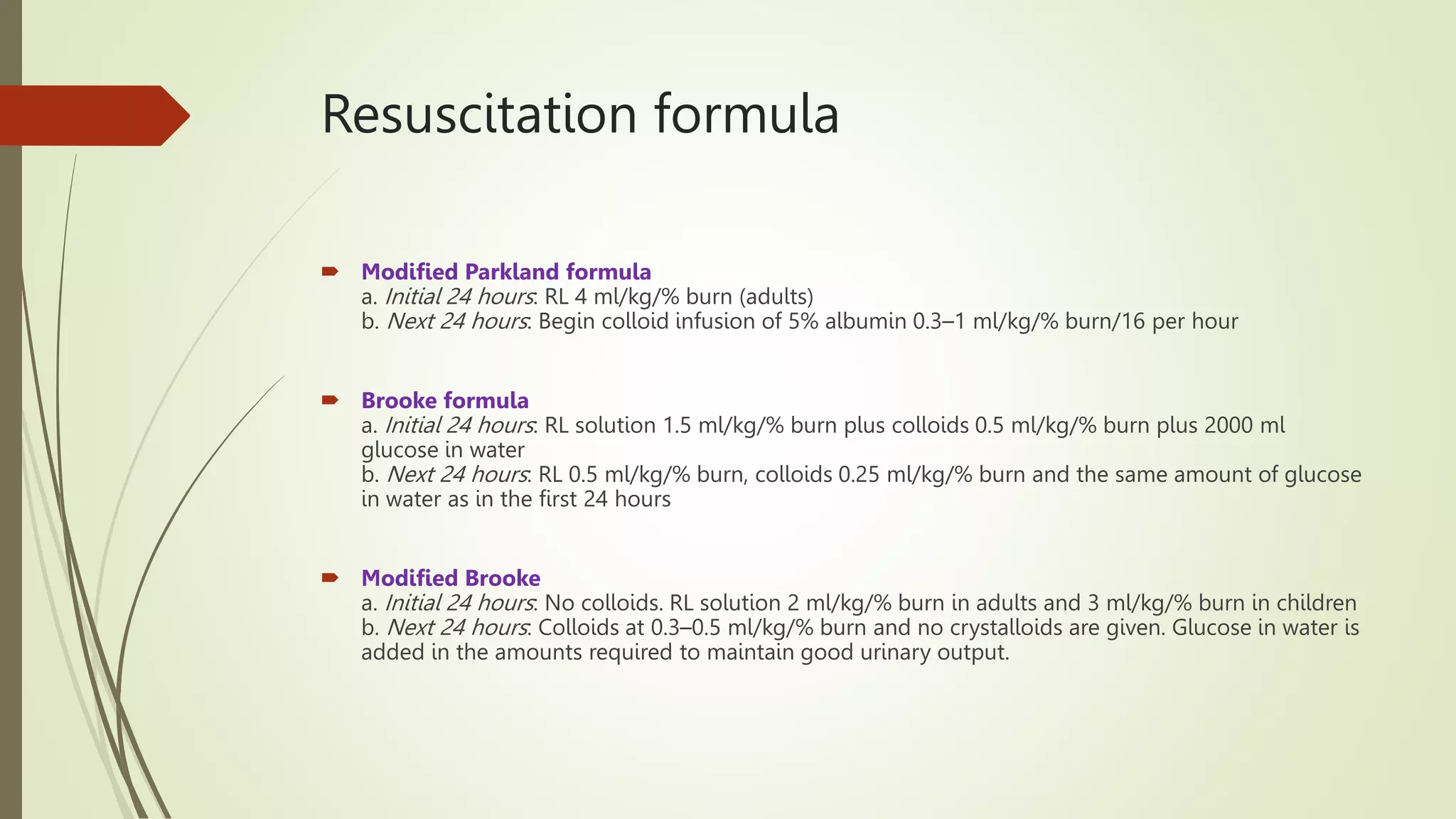 Resuscitation formula

Modified Parkland formula
a. Initial 24 hours: RL 4 ml/kg/% burn (adults)
b. Next 24 hours: Begin colloid infusion of 5% albumin 0.3–1 ml/kg/% burn/16 per hour

Brooke formula
a. Initial 24 hours: RL solution 1.5 ml/kg/% burn plus colloids 0.5 ml/kg/% burn plus 2000 ml glucose in water
b. Next 24 hours: RL 0.5 ml/kg/% burn, colloids 0.25 ml/kg/% burn and the same amount of glucose in water as in the first 24 hours

Modified Brooke
a. Initial 24 hours: No colloids. RL solution 2 ml/kg/% burn in adults and 3 ml/kg/% burn in children
b. Next 24 hours: Colloids at 0.3–0.5 ml/kg/% burn and no crystalloids are given. Glucose in water is added in the amounts required to maintain good urinary output.